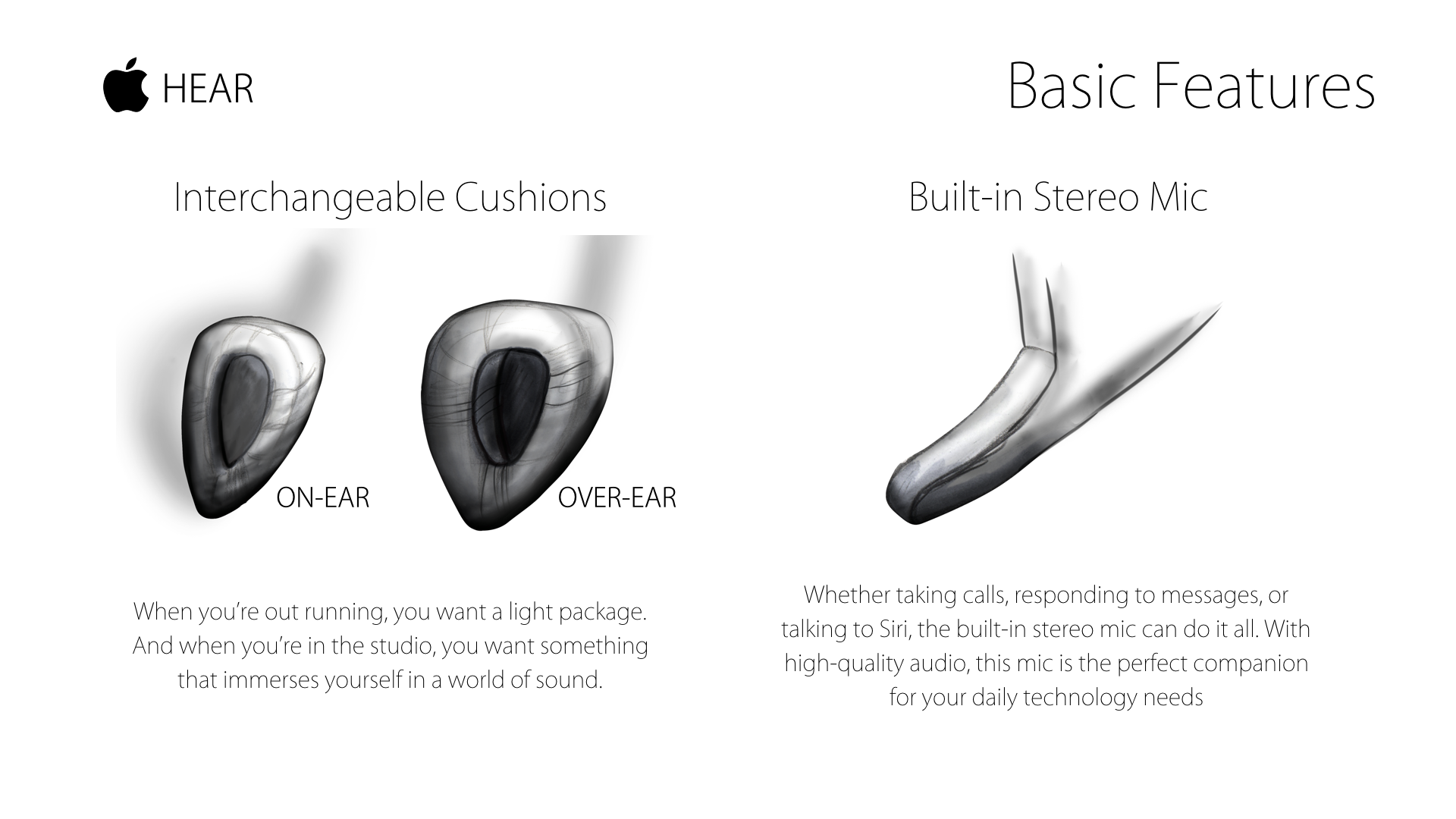 HEAR

Basic Features

Interchangeable Cushions

ON-EAR

OVER-EAR

When you're out running, you want a light package. And when you're in the studio, you want something that immerses yourself in a world of sound.

Built-in Stereo Mic

Whether taking calls, responding to messages, or talking to Siri, the built-in stereo mic can do it all. With high-quality audio, this mic is the perfect companion for your daily technology needs